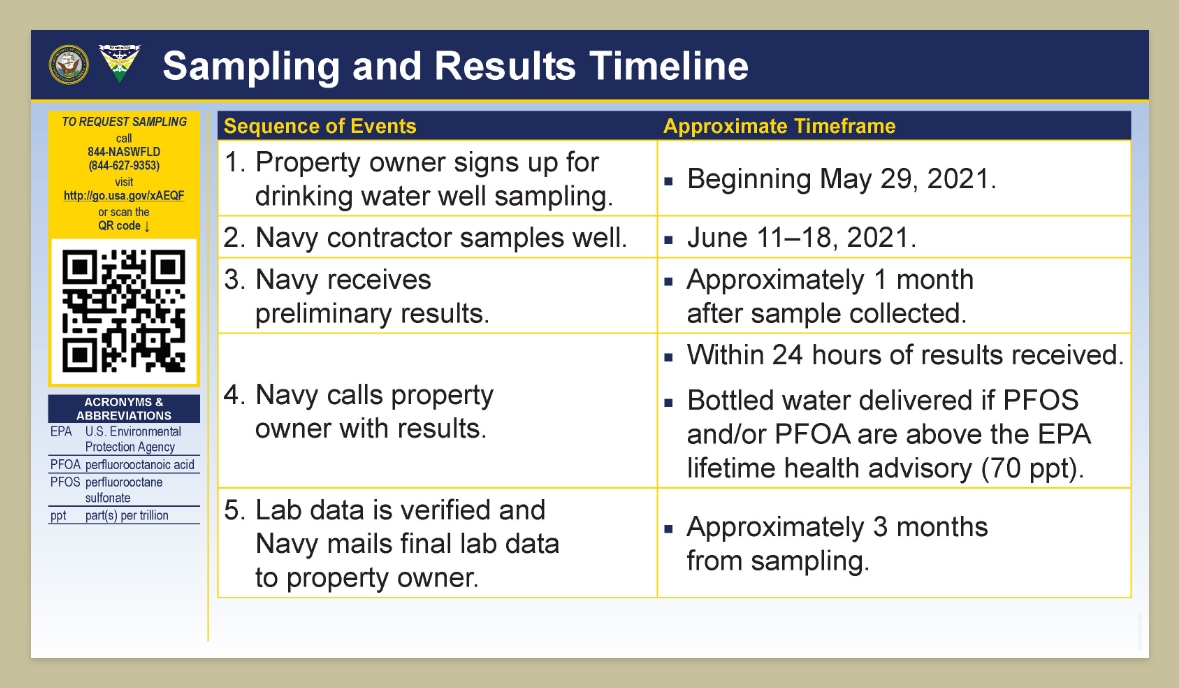 Sampling and Results Timeline

TO REQUEST SAMPLING
call
844-NASWFLD
(844-627-9353)
visit
http://go.usa.gov/xAEQF
or scan the
QR code ↓

ACRONYMS & ABBREVIATIONS

| | |
|---|---|
| EPA | U.S. Environmental Protection Agency |
| PFOA | perfluorooctanoic acid |
| PFOS | perfluorooctane sulfonate |
| ppt | part(s) per trillion |

| Sequence of Events | Approximate Timeframe |
|---|---|
| 1. Property owner signs up for drinking water well sampling. | ▪ Beginning May 29, 2021. |
| 2. Navy contractor samples well. | ▪ June 11–18, 2021. |
| 3. Navy receives preliminary results. | ▪ Approximately 1 month after sample collected. |
| 4. Navy calls property owner with results. | ▪ Within 24 hours of results received. ▪ Bottled water delivered if PFOS and/or PFOA are above the EPA lifetime health advisory (70 ppt). |
| 5. Lab data is verified and Navy mails final lab data to property owner. | ▪ Approximately 3 months from sampling. |